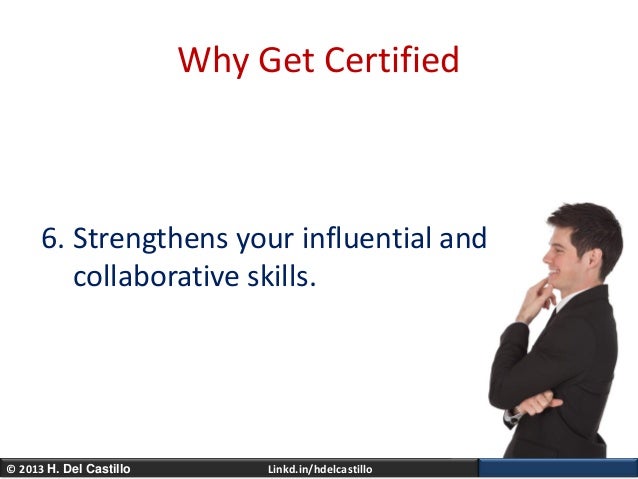 Why Get Certified

6. Strengthens your influential and collaborative skills.

© 2013 H. Del Castillo

Linkd.in/hdelcastillo